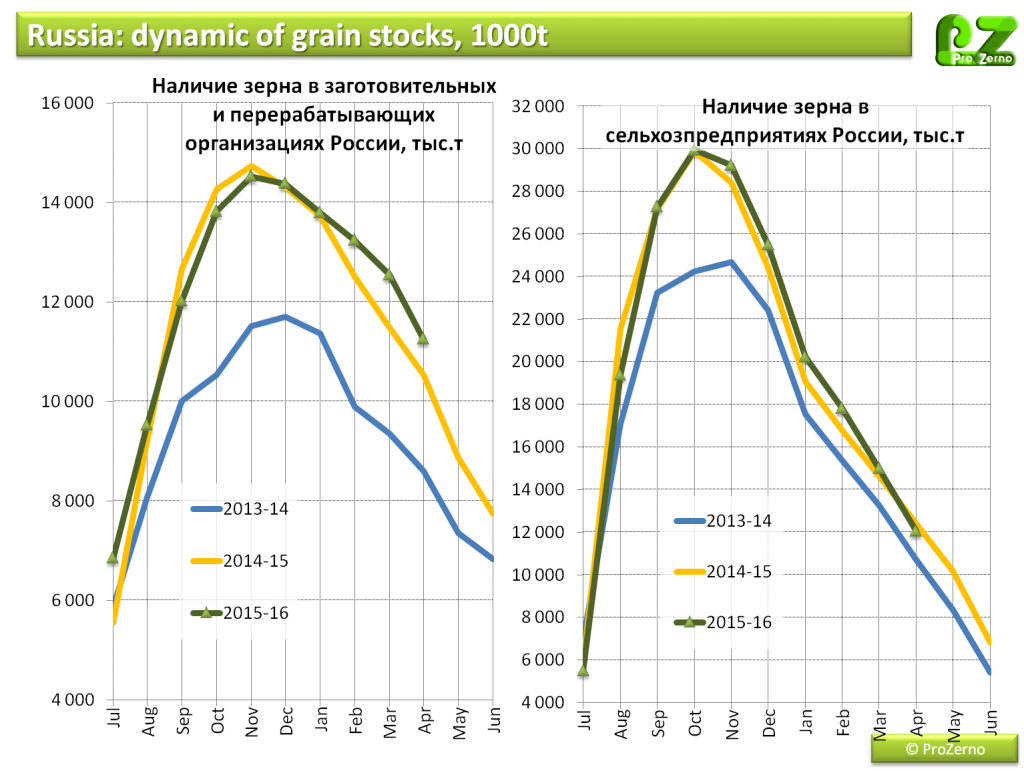 Russia: dynamic of grain stocks, 1000t

PZ Pro Zerno

Наличие зерна в заготовительных и перерабатывающих организациях России, тыс.т

16 000
14 000
12 000
10 000
8 000
6 000
4 000

2013-14
2014-15
2015-16

Jul Aug Sep Oct Nov Dec Jan Feb Mar Apr May Jun

Наличие зерна в сельхозпредприятиях России, тыс.т

32 000
30 000
28 000
26 000
24 000
22 000
20 000
18 000
16 000
14 000
12 000
10 000
8 000
6 000
4 000

2013-14
2014-15
2015-16

Jul Aug Sep Oct Nov Dec Jan Feb Mar Apr May Jun

© ProZerno